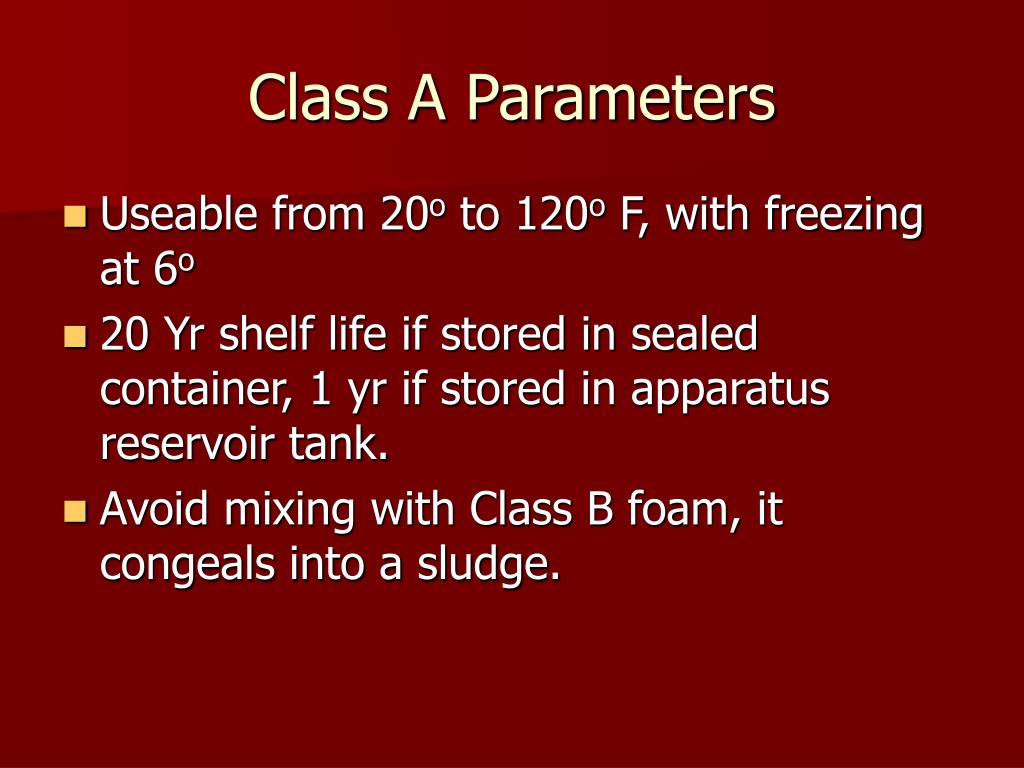 Class A Parameters

Useable from $20^o$ to $120^o$ F, with freezing at $6^o$

20 Yr shelf life if stored in sealed container, 1 yr if stored in apparatus reservoir tank.

Avoid mixing with Class B foam, it congeals into a sludge.